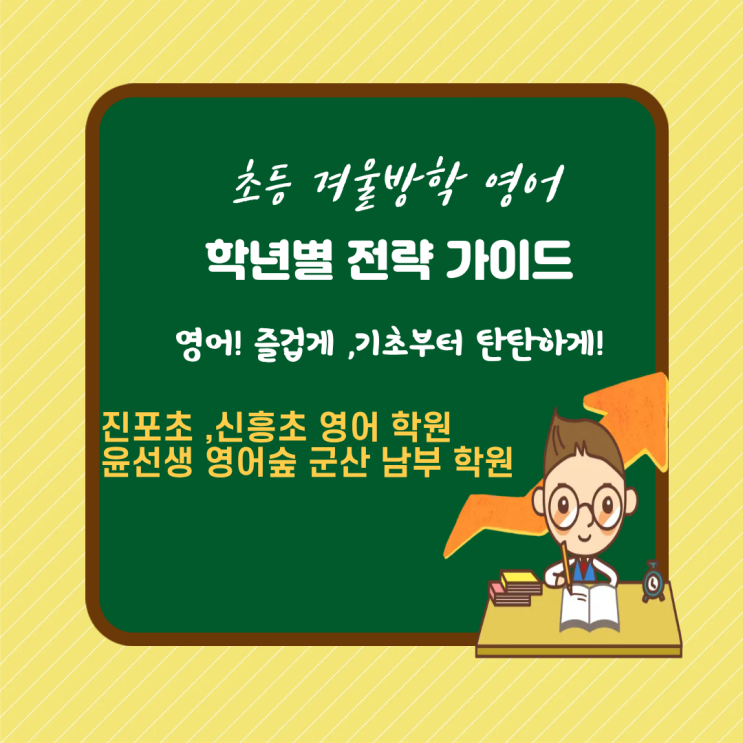 초등 겨울방학 영어

학년별 전략 가이드

영어! 즐겁게 ,기초부터 탄탄하게!

진포초 ,신흥초 영어 학원
윤선생 영어숲 군산 남부 학원